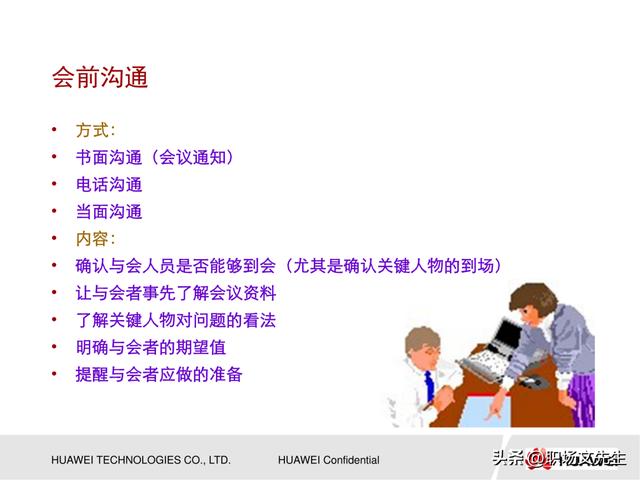 会前沟通

• 方式：
• 书面沟通（会议通知）
• 电话沟通
• 当面沟通
• 内容：
• 确认与会人员是否能够到会（尤其是确认关键人物的到场）
• 让与会者事先了解会议资料
• 了解关键人物对问题的看法
• 明确与会者的期望值
• 提醒与会者应做的准备

HUAWEI TECHNOLOGIES CO., LTD. HUAWEI Confidential

头条 @职场文先生